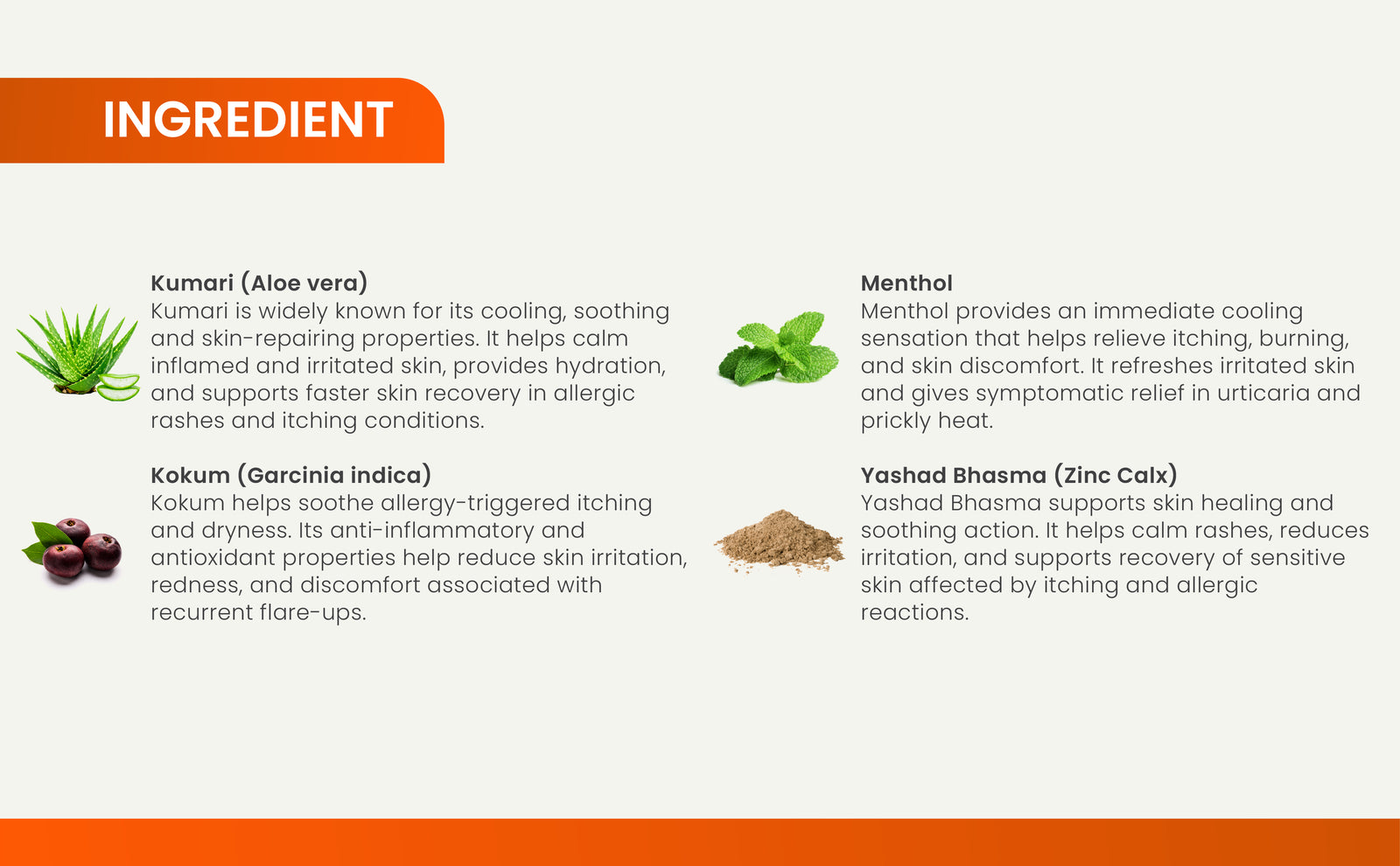 INGREDIENT

Kumari (Aloe vera)
Kumari is widely known for its cooling, soothing and skin-repairing properties. It helps calm inflamed and irritated skin, provides hydration, and supports faster skin recovery in allergic rashes and itching conditions.

Kokum (Garcinia indica)
Kokum helps soothe allergy-triggered itching and dryness. Its anti-inflammatory and antioxidant properties help reduce skin irritation, redness, and discomfort associated with recurrent flare-ups.

Menthol
Menthol provides an immediate cooling sensation that helps relieve itching, burning, and skin discomfort. It refreshes irritated skin and gives symptomatic relief in urticaria and prickly heat.

Yashad Bhasma (Zinc Calx)
Yashad Bhasma supports skin healing and soothing action. It helps calm rashes, reduces irritation, and supports recovery of sensitive skin affected by itching and allergic reactions.